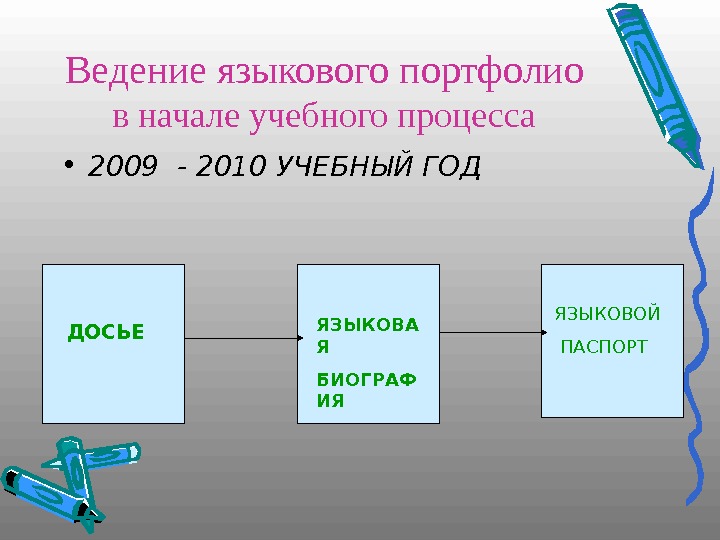 Ведение языкового портфолио в начале учебного процесса

• 2009 - 2010 УЧЕБНЫЙ ГОД

ДОСЬЕ

ЯЗЫКОВАЯ БИОГРАФИЯ

ЯЗЫКОВОЙ ПАСПОРТ